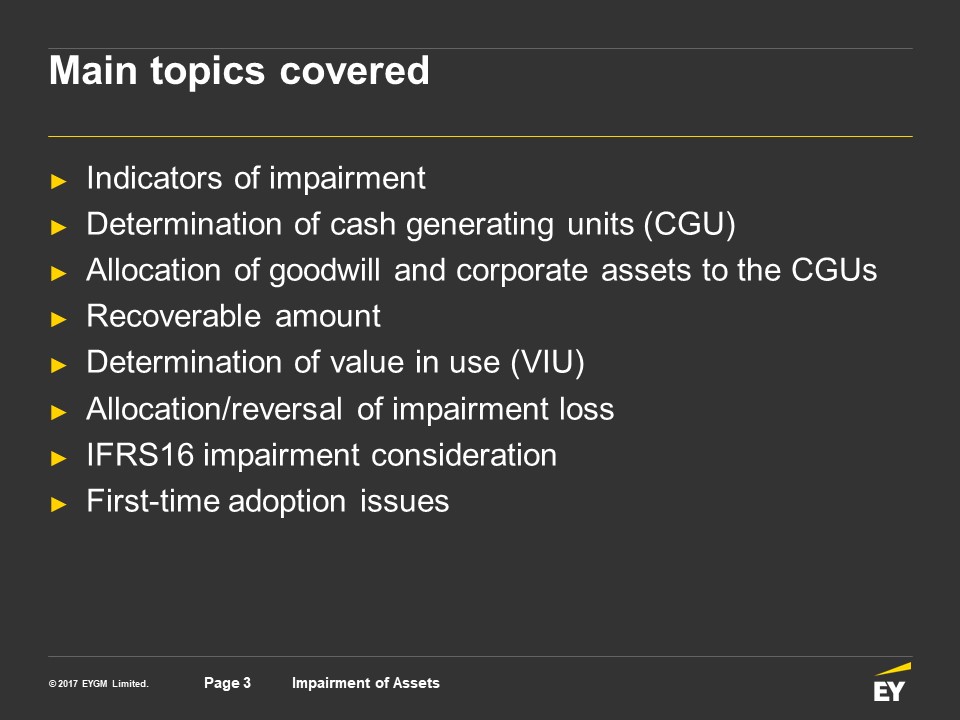 Main topics covered

► Indicators of impairment
► Determination of cash generating units (CGU)
► Allocation of goodwill and corporate assets to the CGUs
► Recoverable amount
► Determination of value in use (VIU)
► Allocation/reversal of impairment loss
► IFRS16 impairment consideration
► First-time adoption issues

© 2017 EYGM Limited. Page 3 Impairment of Assets

EY